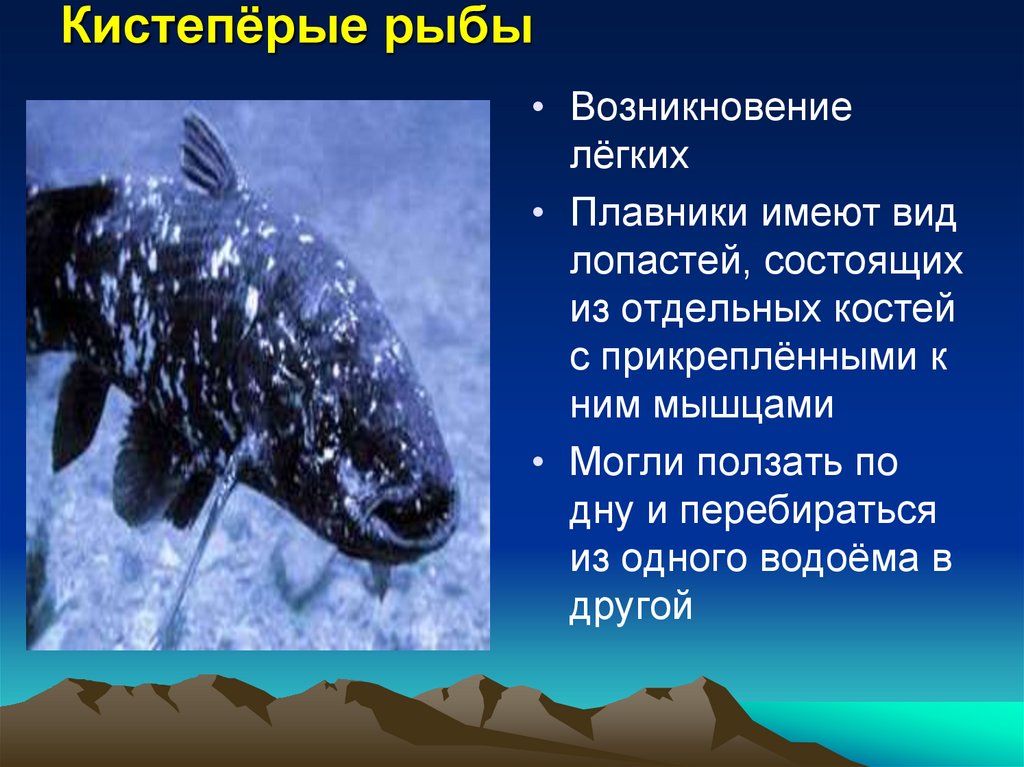 Кистепёрые рыбы

• Возникновение лёгких

• Плавники имеют вид лопастей, состоящих из отдельных костей с прикреплёнными к ним мышцами

• Могли ползать по дну и перебираться из одного водоёма в другой